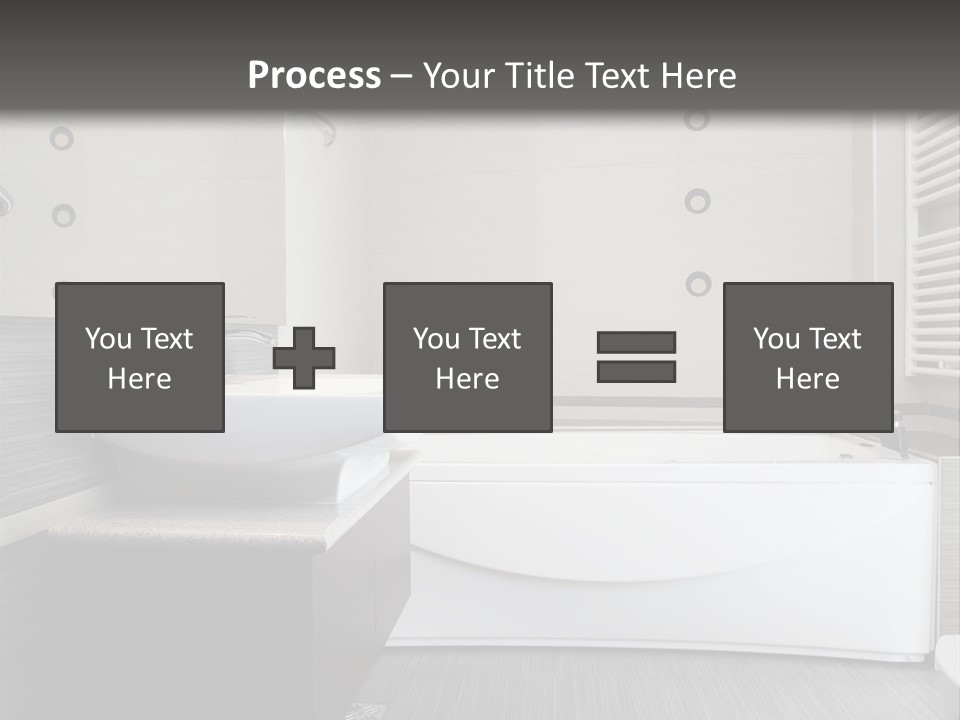 Process – Your Title Text Here

You Text Here

You Text Here

You Text Here